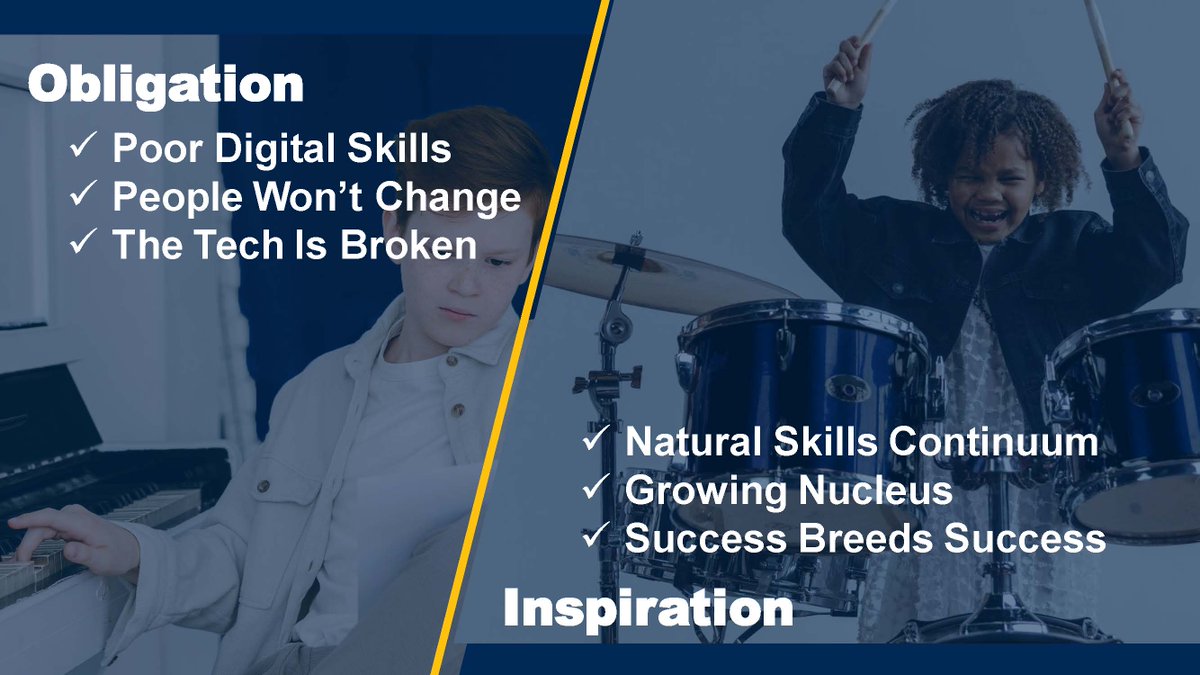 Obligation

✓ Poor Digital Skills
✓ People Won't Change
✓ The Tech Is Broken

✓ Natural Skills Continuum
✓ Growing Nucleus
✓ Success Breeds Success

Inspiration